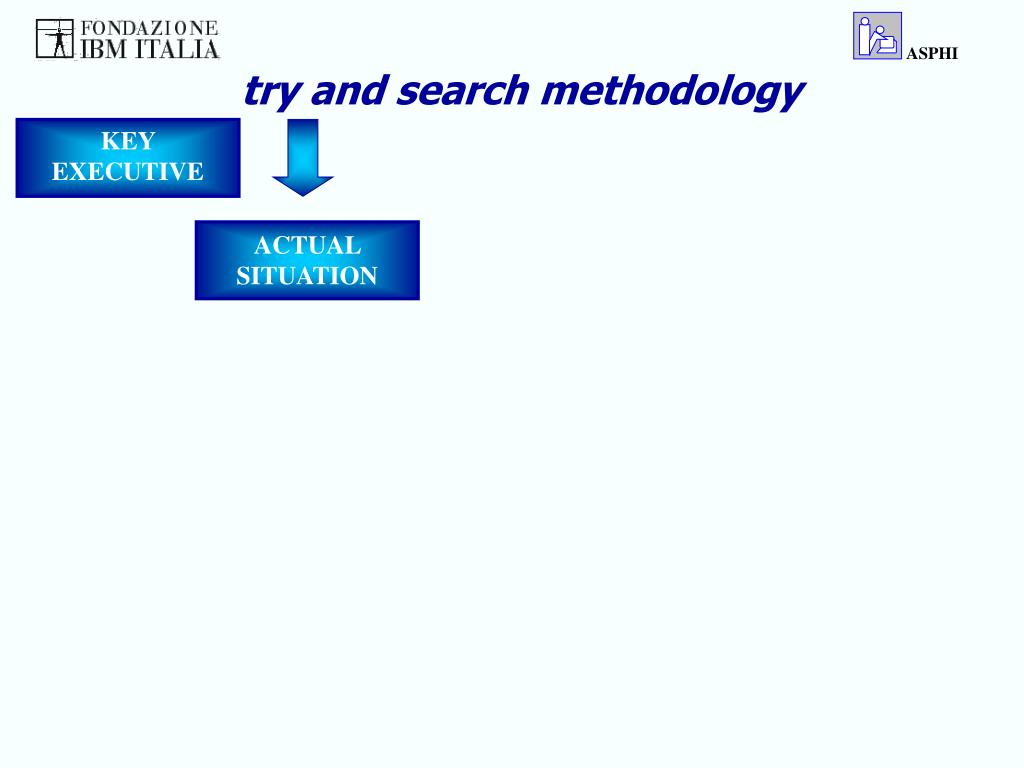 FONDAZIONE
IBM ITALIA

ASPHI

try and search methodology

KEY EXECUTIVE

ACTUAL SITUATION